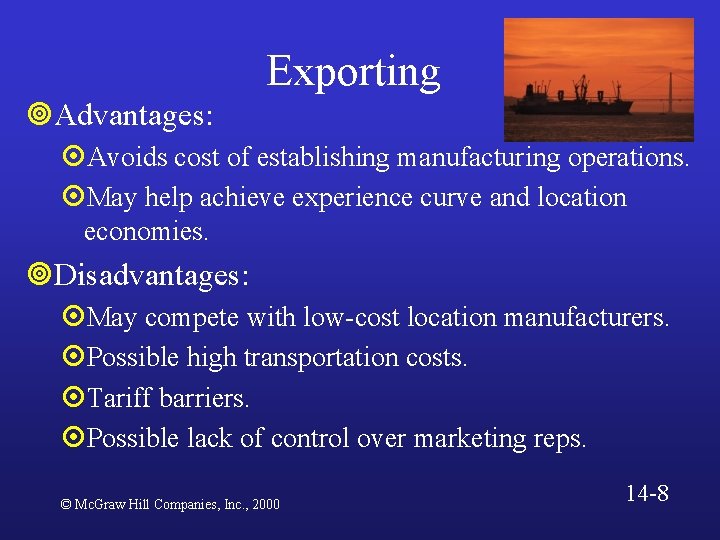 Exporting

Advantages:

Avoids cost of establishing manufacturing operations.

May help achieve experience curve and location economies.

Disadvantages:

May compete with low-cost location manufacturers.

Possible high transportation costs.

Tariff barriers.

Possible lack of control over marketing reps.

© McGraw Hill Companies, Inc., 2000

14-8